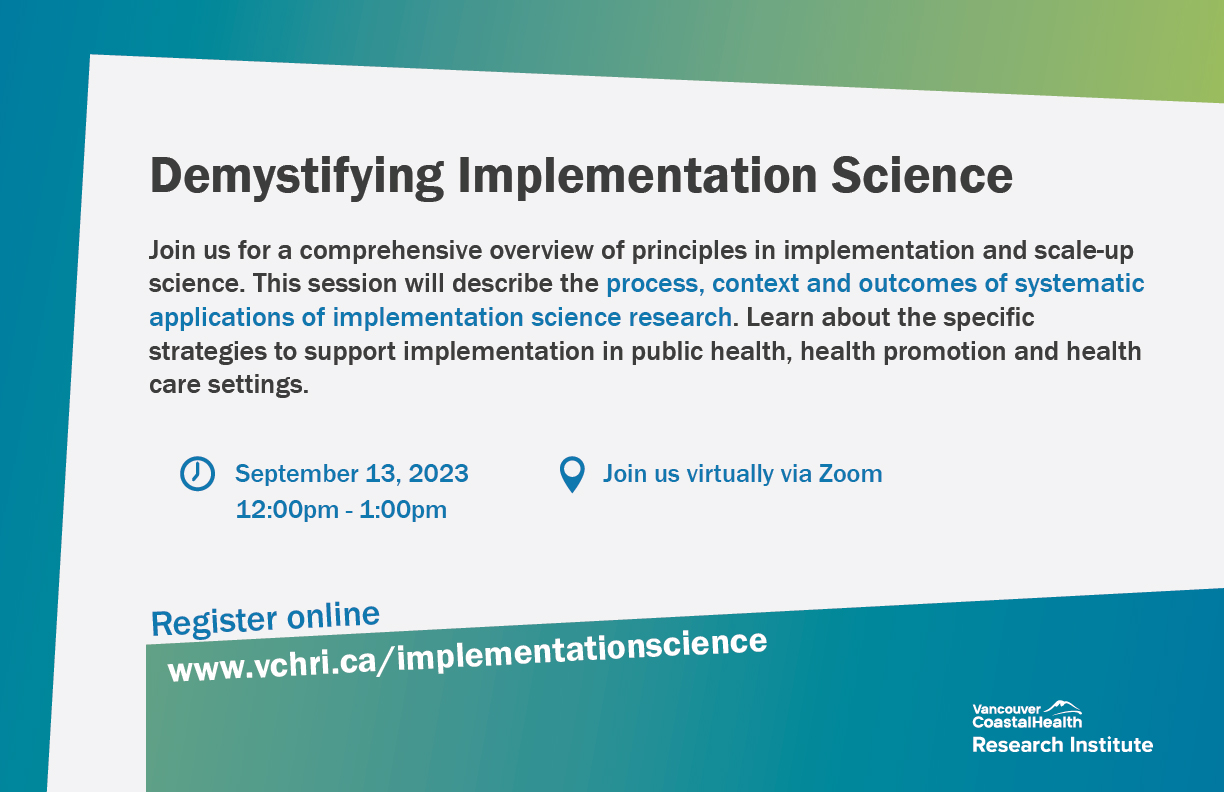 Demystifying Implementation Science

Join us for a comprehensive overview of principles in implementation and scale-up science. This session will describe the process, context and outcomes of systematic applications of implementation science research. Learn about the specific strategies to support implementation in public health, health promotion and health care settings.

September 13, 2023
12:00pm - 1:00pm

Join us virtually via Zoom

Register online
www.vchri.ca/implementationscience

Vancouver CoastalHealth
Research Institute